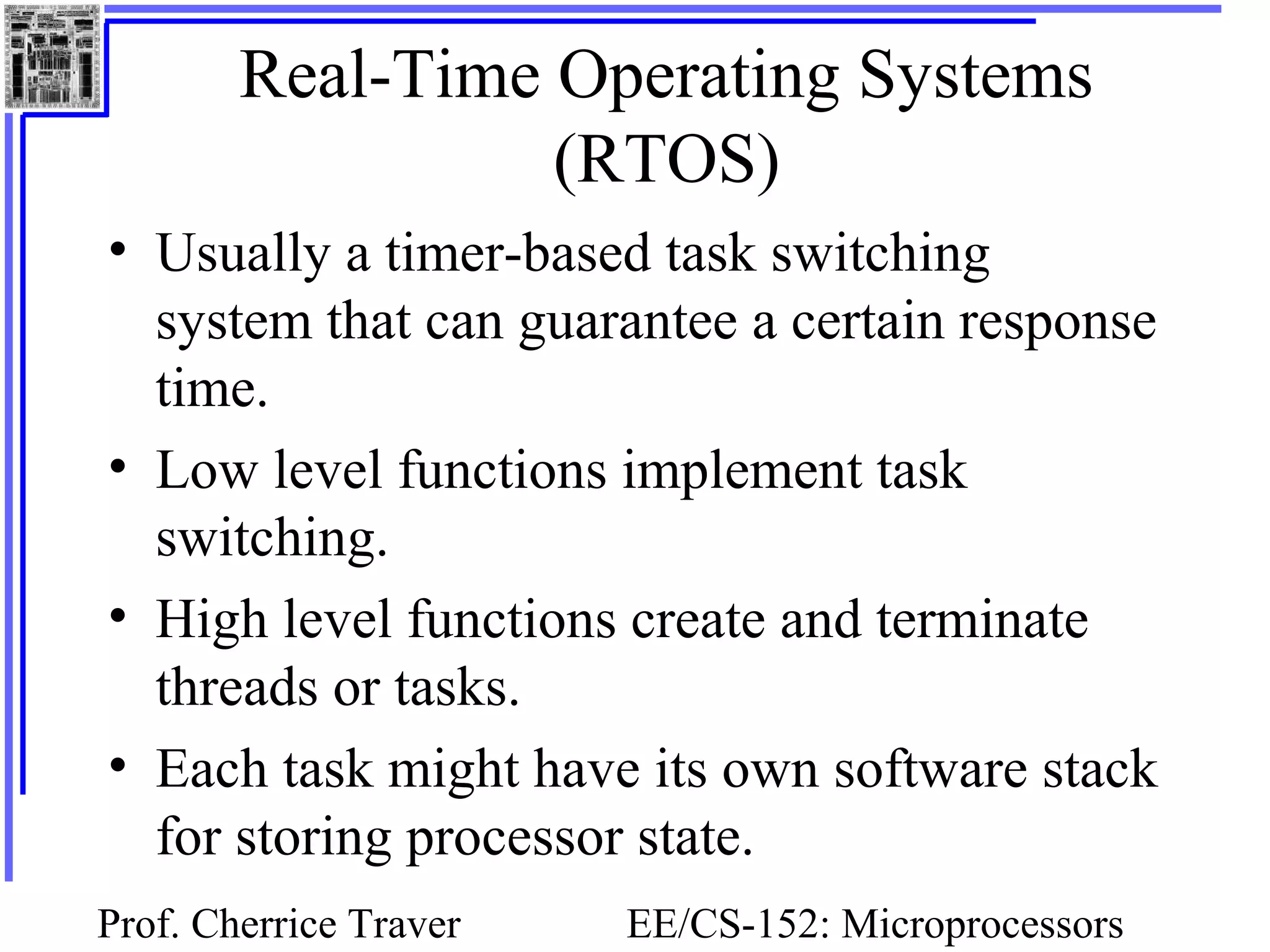 Real-Time Operating Systems (RTOS)

• Usually a timer-based task switching system that can guarantee a certain response time.

• Low level functions implement task switching.

• High level functions create and terminate threads or tasks.

• Each task might have its own software stack for storing processor state.

Prof. Cherrice Traver

EE/CS-152: Microprocessors